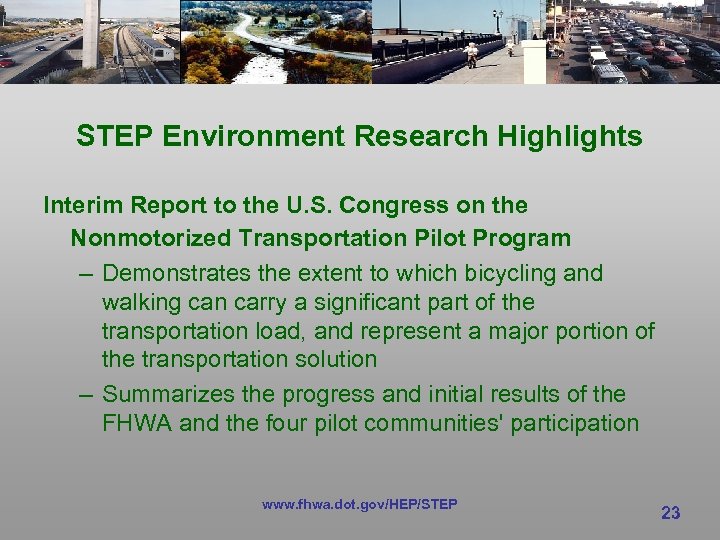 STEP Environment Research Highlights

Interim Report to the U.S. Congress on the Nonmotorized Transportation Pilot Program

– Demonstrates the extent to which bicycling and walking can carry a significant part of the transportation load, and represent a major portion of the transportation solution

– Summarizes the progress and initial results of the FHWA and the four pilot communities' participation

www.fhwa.dot.gov/HEP/STEP

23